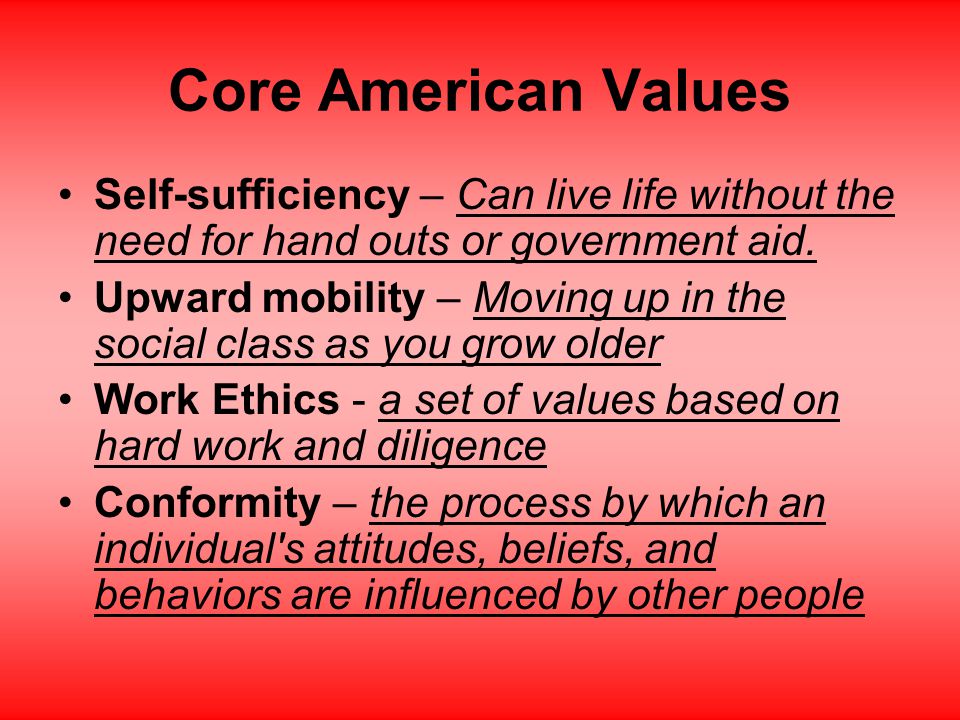 Core American Values

• Self-sufficiency – Can live life without the need for hand outs or government aid.
• Upward mobility – Moving up in the social class as you grow older
• Work Ethics - a set of values based on hard work and diligence
• Conformity – the process by which an individual's attitudes, beliefs, and behaviors are influenced by other people